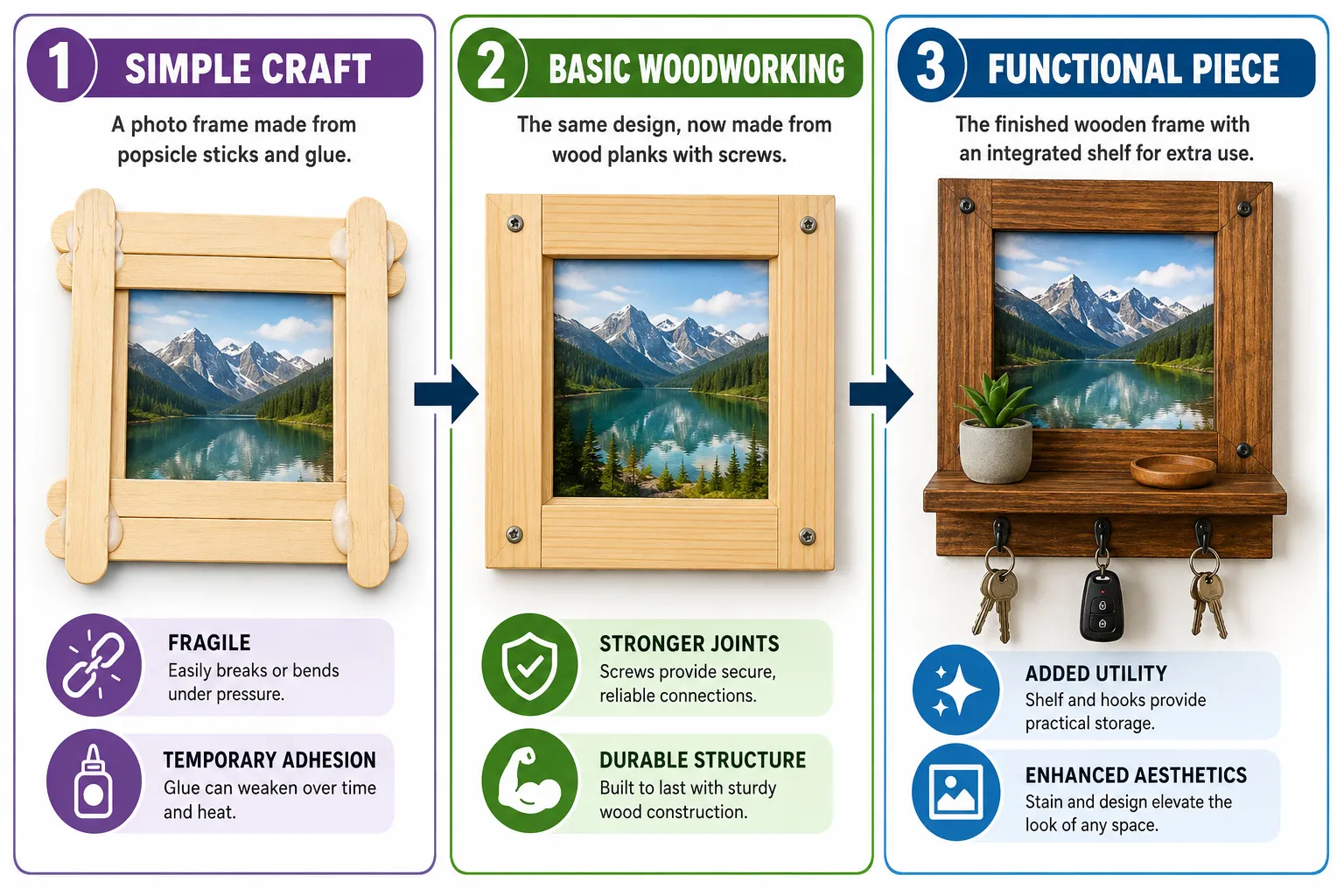 1 SIMPLE CRAFT

A photo frame made from popsicle sticks and glue.

FRAGILE
Easily breaks or bends under pressure.

TEMPORARY ADHESION
Glue can weaken over time and heat.

2 BASIC WOODWORKING

The same design, now made from wood planks with screws.

STRONGER JOINTS
Screws provide secure, reliable connections.

DURABLE STRUCTURE
Built to last with sturdy wood construction.

3 FUNCTIONAL PIECE

The finished wooden frame with an integrated shelf for extra use.

ADDED UTILITY
Shelf and hooks provide practical storage.

ENHANCED AESTHETICS
Stain and design elevate the look of any space.